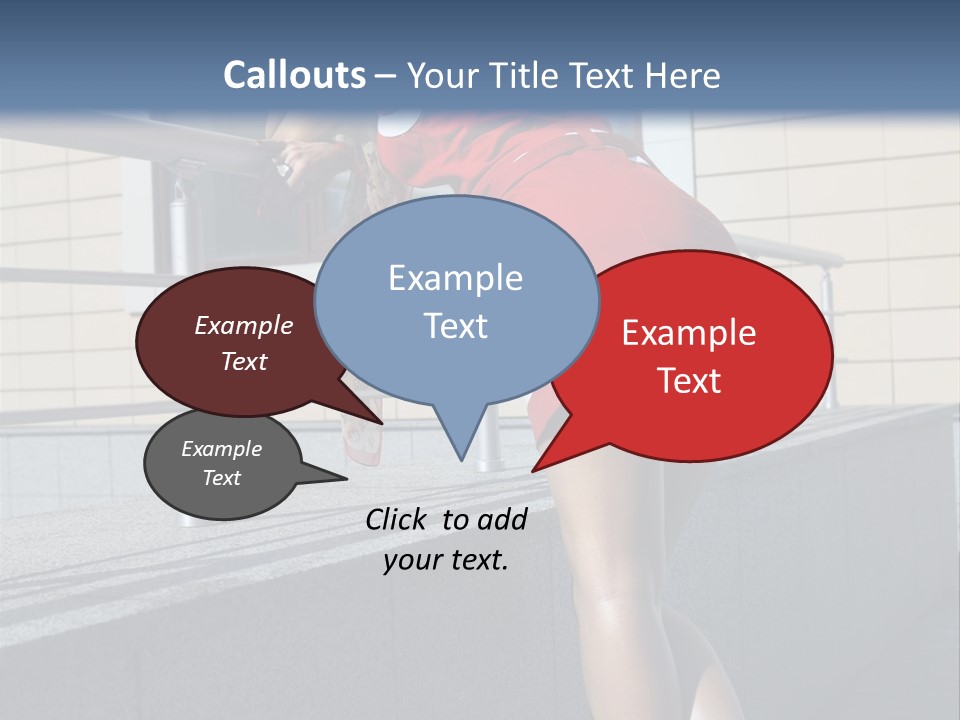 Callouts – Your Title Text Here

Example Text

Example Text

Example Text

Example Text

Click to add your text.